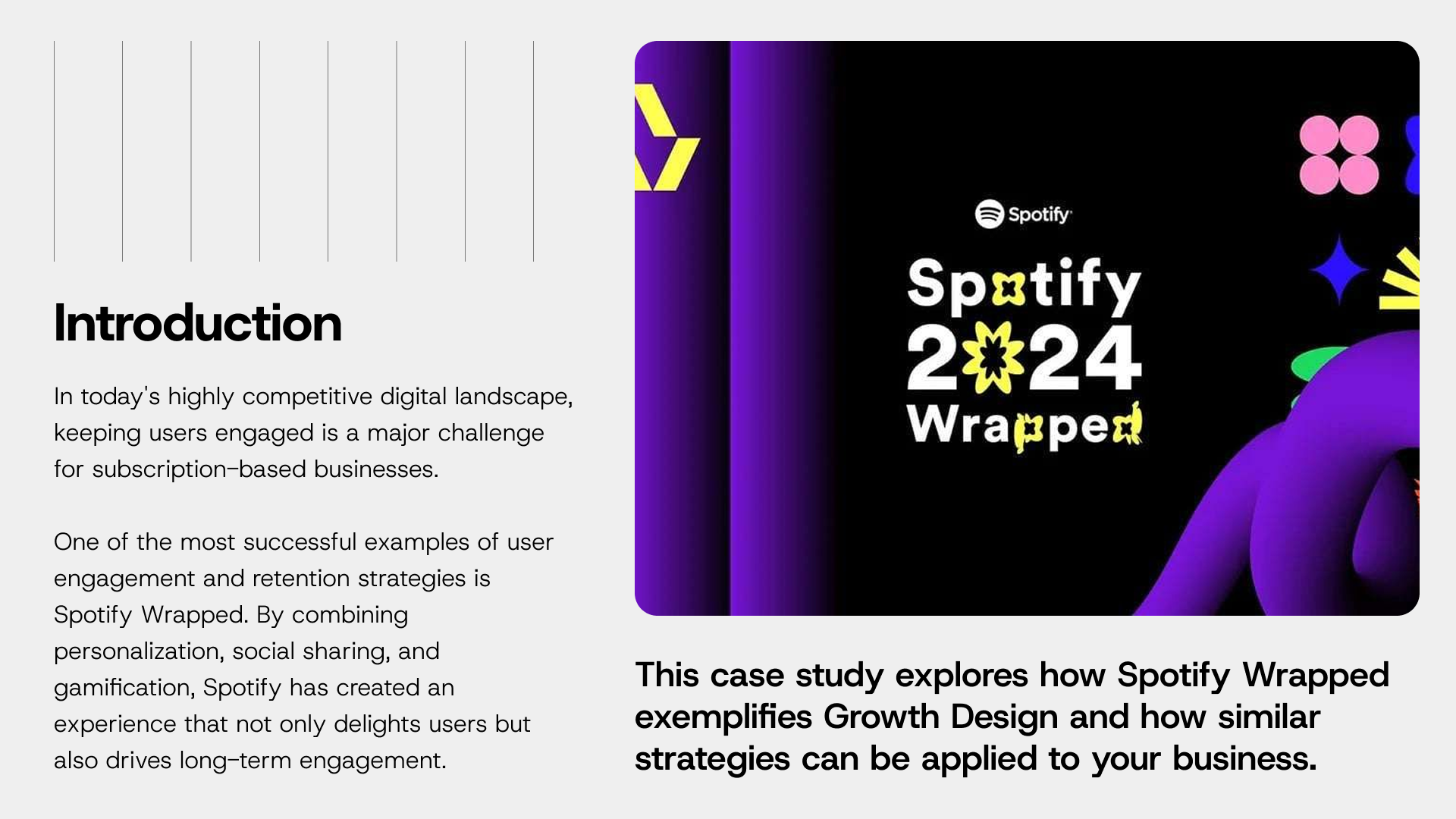 Introduction

In today's highly competitive digital landscape, keeping users engaged is a major challenge for subscription-based businesses.

One of the most successful examples of user engagement and retention strategies is Spotify Wrapped. By combining personalization, social sharing, and gamification, Spotify has created an experience that not only delights users but also drives long-term engagement.

Spotify

Spotify 2024 Wrapped

This case study explores how Spotify Wrapped exemplifies Growth Design and how similar strategies can be applied to your business.